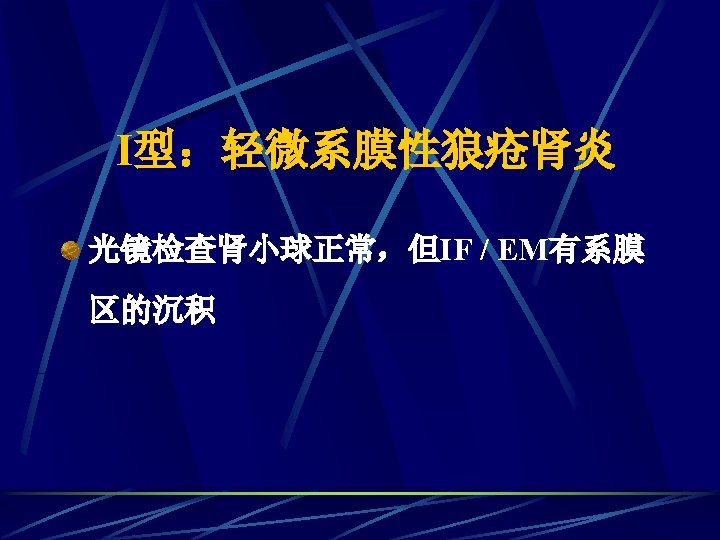 I型：轻微系膜性狼疮肾炎

光镜检查肾小球正常，但IF / EM有系膜区的沉积